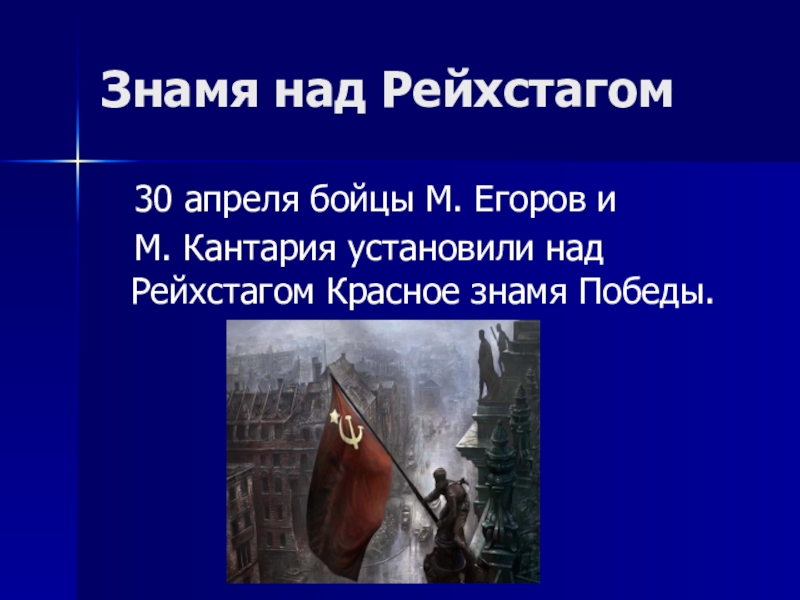 Знамя над Рейхстагом

30 апреля бойцы М. Егоров и М. Кантария установили над Рейхстагом Красное знамя Победы.